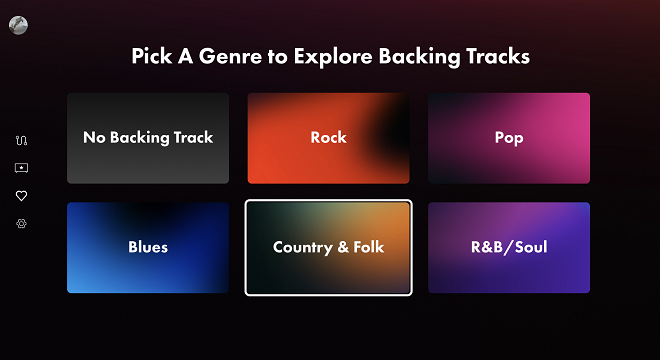 Pick A Genre to Explore Backing Tracks

No Backing Track

Rock

Pop

Blues

Country & Folk

R&B/Soul